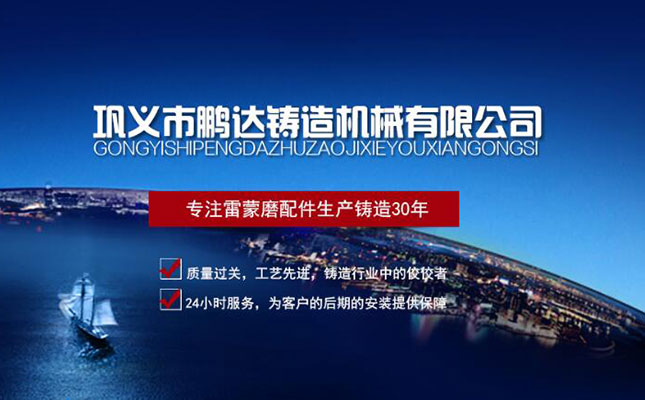 巩义市鹏达铸造机械有限公司
GONGYISHIPENGDAZHUZAOJIXIEYOUXIANGONGSI

专注雷蒙磨配件生产铸造30年

质量过关，工艺先进，铸造行业中的佼佼者

24小时服务，为客户的后期的安装提供保障